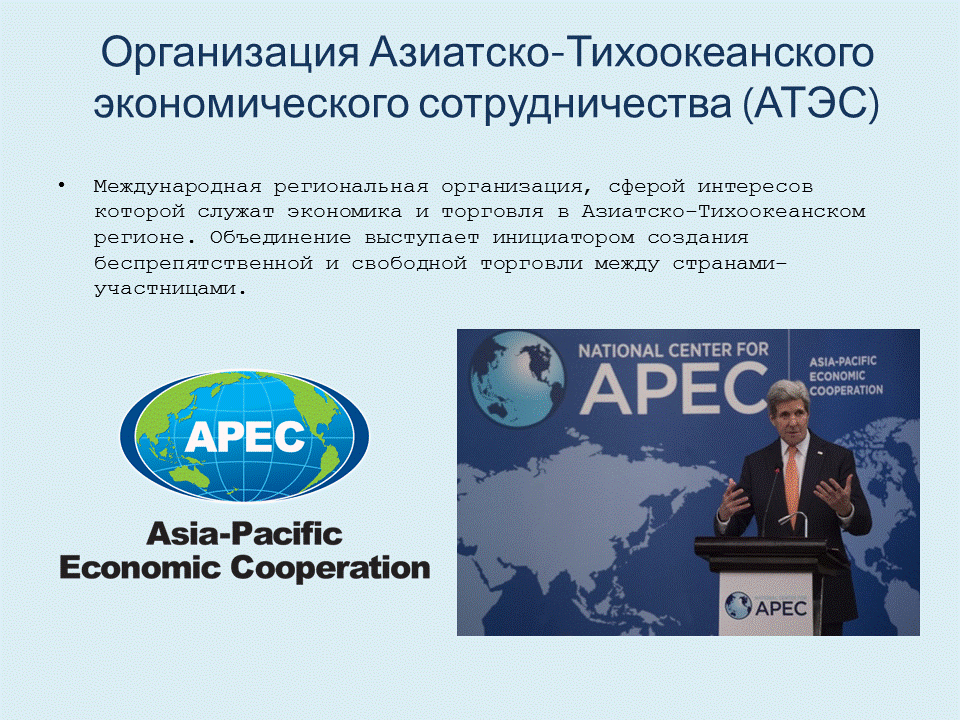 Организация Азиатско-Тихоокеанского экономического сотрудничества (АТЭС)

• Международная региональная организация, сферой интересов которой служат экономика и торговля в Азиатско-Тихоокеанском регионе. Объединение выступает инициатором создания беспрепятственной и свободной торговли между странами-участницами.

APEC

Asia-Pacific Economic Cooperation

NATIONAL CENTER FOR APEC

ASIA-PACIFIC ECONOMIC COOPERATION

APEC